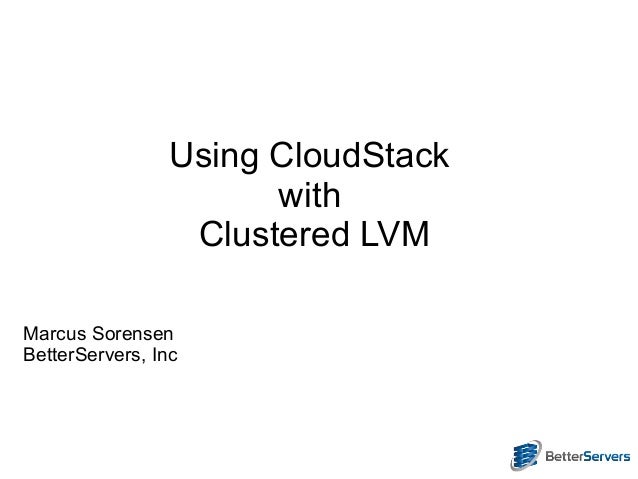 Using CloudStack
with
Clustered LVM

Marcus Sorensen
BetterServers, Inc

BetterServers